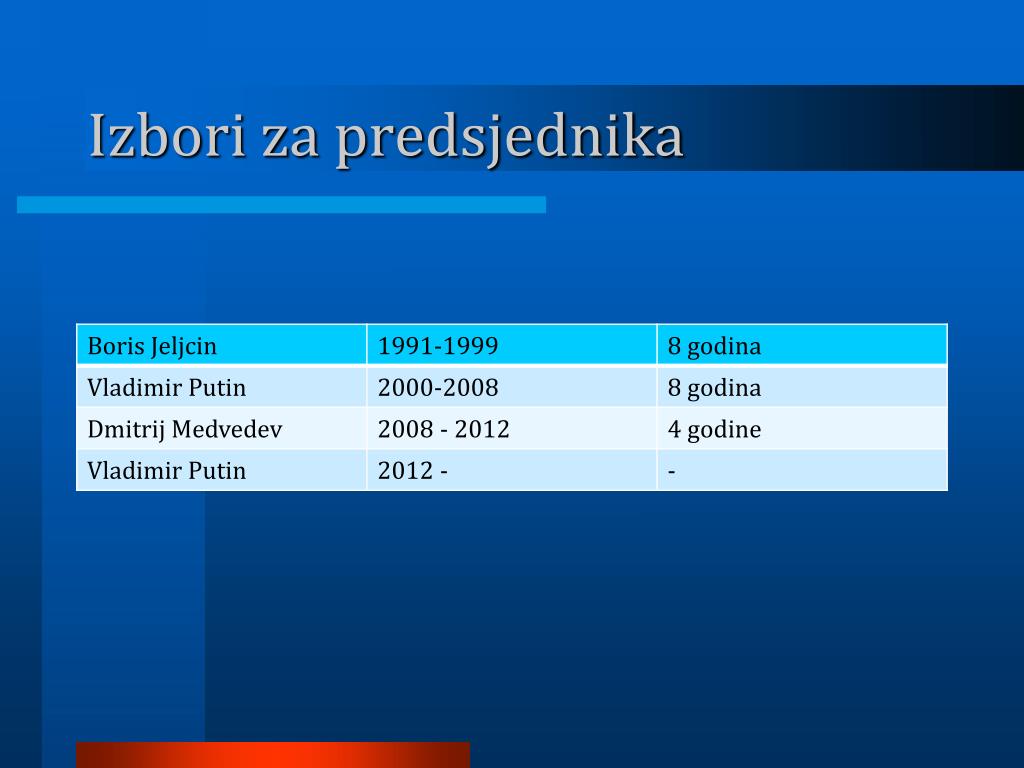 Izbori za predsjednika

| Boris Jeljcin | 1991-1999 | 8 godina |
|---|---|---|
| Vladimir Putin | 2000-2008 | 8 godina |
| Dmitrij Medvedev | 2008 - 2012 | 4 godine |
| Vladimir Putin | 2012 - | - |